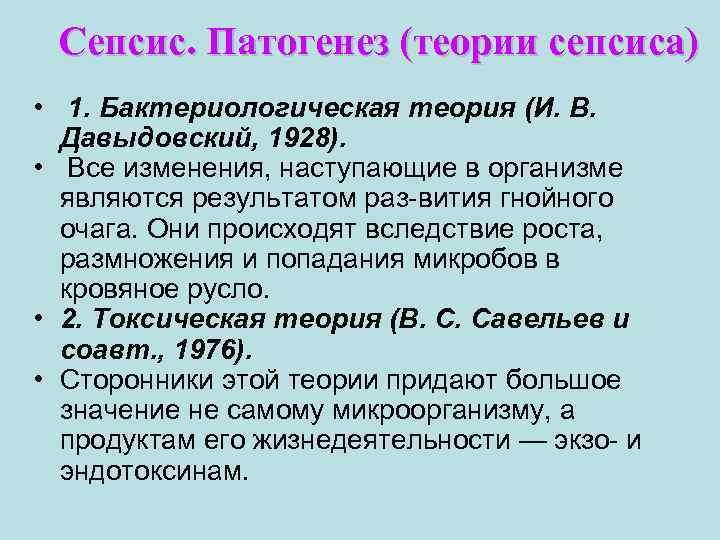 Сепсис. Патогенез (теории сепсиса)

• 1. Бактериологическая теория (И. В. Давыдовский, 1928).

• Все изменения, наступающие в организме являются результатом раз-вития гнойного очага. Они происходят вследствие роста, размножения и попадания микробов в кровяное русло.

• 2. Токсическая теория (В. С. Савельев и соавт., 1976).

• Сторонники этой теории придают большое значение не самому микроорганизму, а продуктам его жизнедеятельности — экзо- и эндотоксинам.